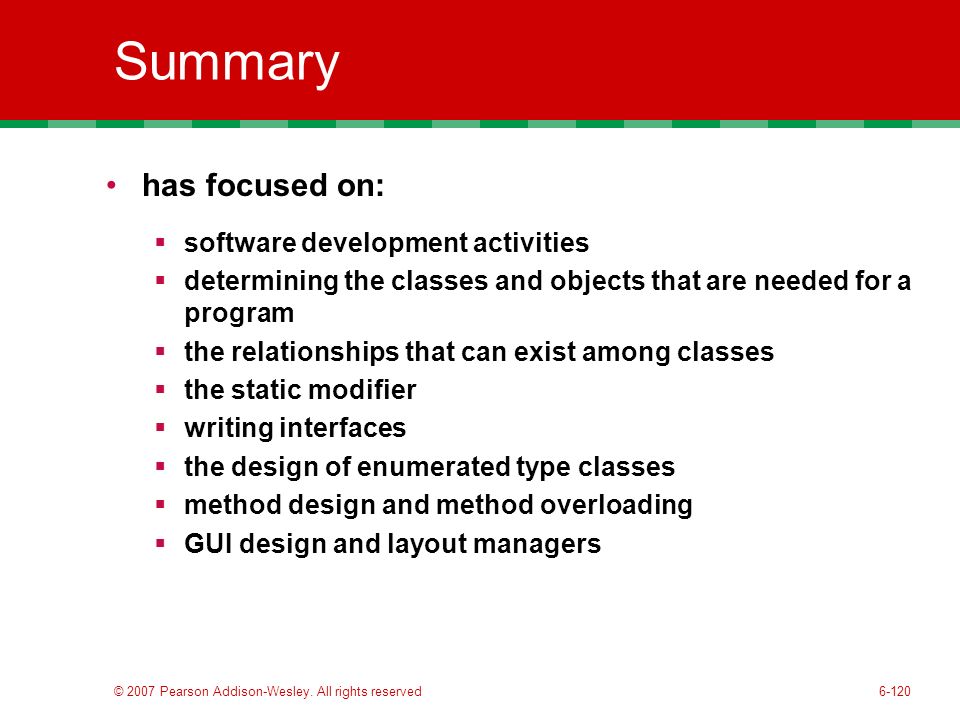 Summary

• has focused on:

▪ software development activities
▪ determining the classes and objects that are needed for a program
▪ the relationships that can exist among classes
▪ the static modifier
▪ writing interfaces
▪ the design of enumerated type classes
▪ method design and method overloading
▪ GUI design and layout managers

© 2007 Pearson Addison-Wesley. All rights reserved

6-120